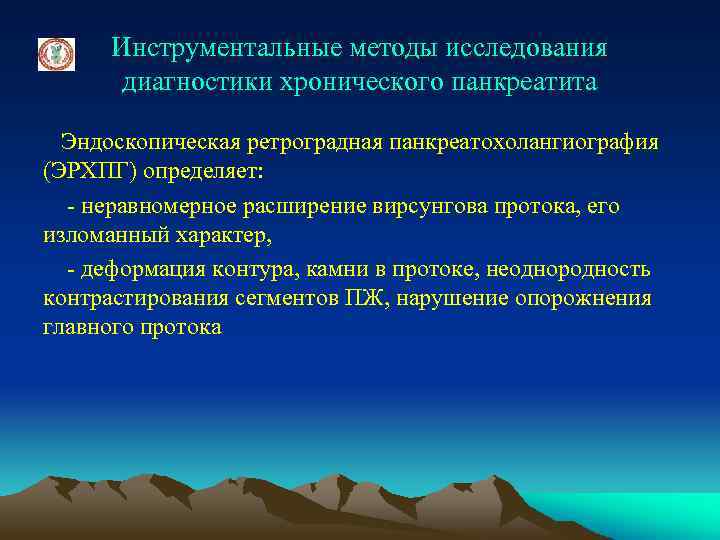 Инструментальные методы исследования диагностики хронического панкреатита

Эндоскопическая ретроградная панкреатохолангиография (ЭРХПГ) определяет:

- неравномерное расширение вирсунгова протока, его изломанный характер,

- деформация контура, камни в протоке, неоднородность контрастирования сегментов ПЖ, нарушение опорожнения главного протока